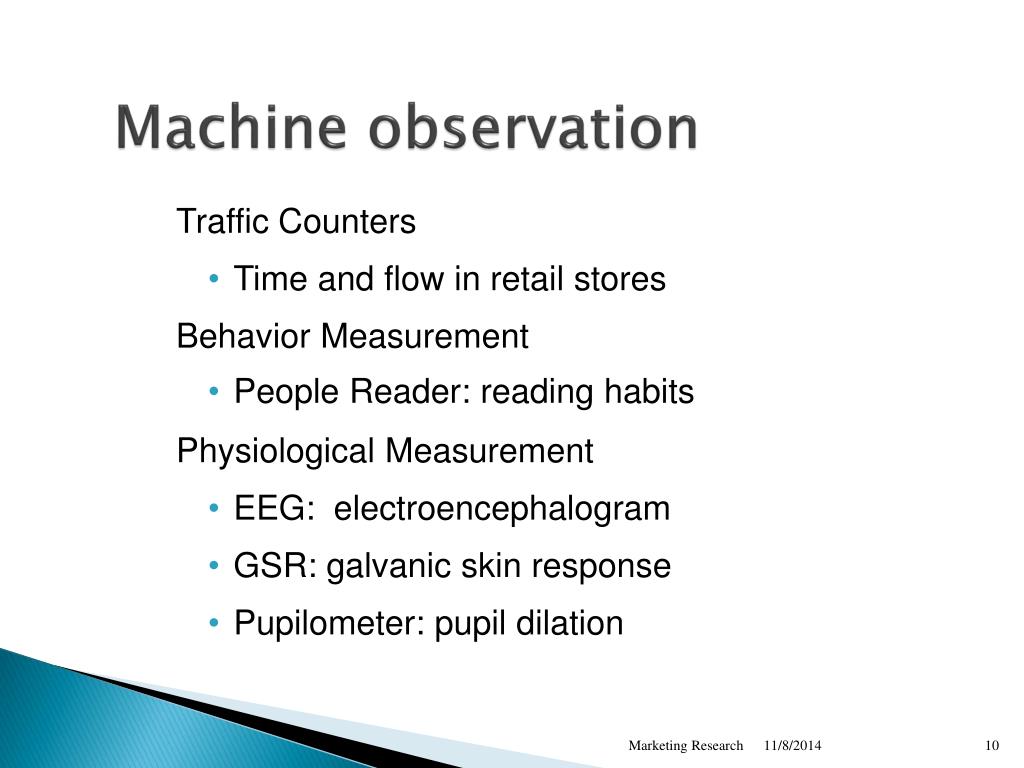 Machine observation

Traffic Counters

• Time and flow in retail stores

Behavior Measurement

• People Reader: reading habits

Physiological Measurement

• EEG: electroencephalogram

• GSR: galvanic skin response

• Pupilometer: pupil dilation

Marketing Research 11/8/2014 10